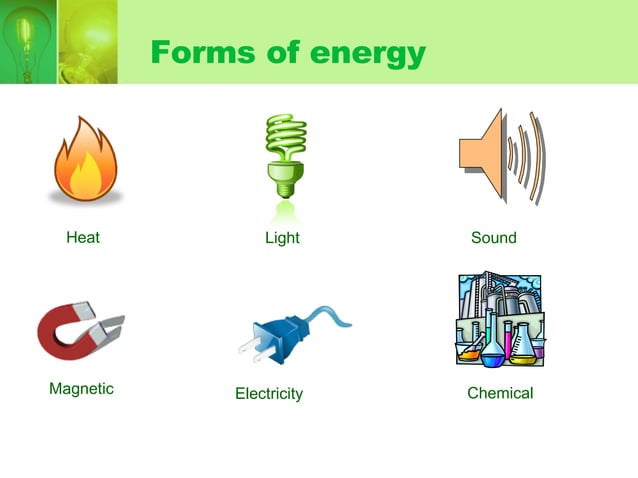 Forms of energy

Heat

Light

Sound

Magnetic

Electricity

Chemical